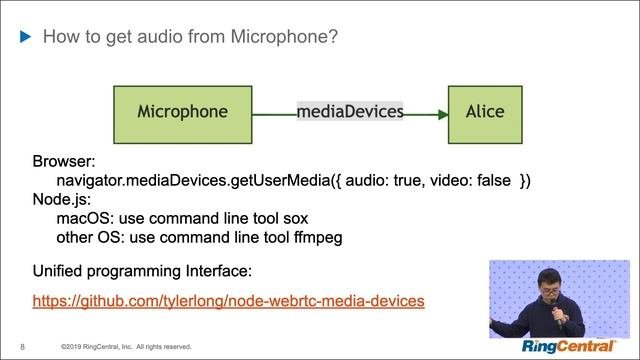 How to get audio from Microphone?

Microphone

mediaDevices

Alice

Browser:
navigator.mediaDevices.getUserMedia({ audio: true, video: false })
Node.js:
macOS: use command line tool sox
other OS: use command line tool ffmpeg

Unified programming Interface:

https://github.com/tylerlong/node-webrtc-media-devices

8

©2019 RingCentral, Inc. All rights reserved.

RingCentral